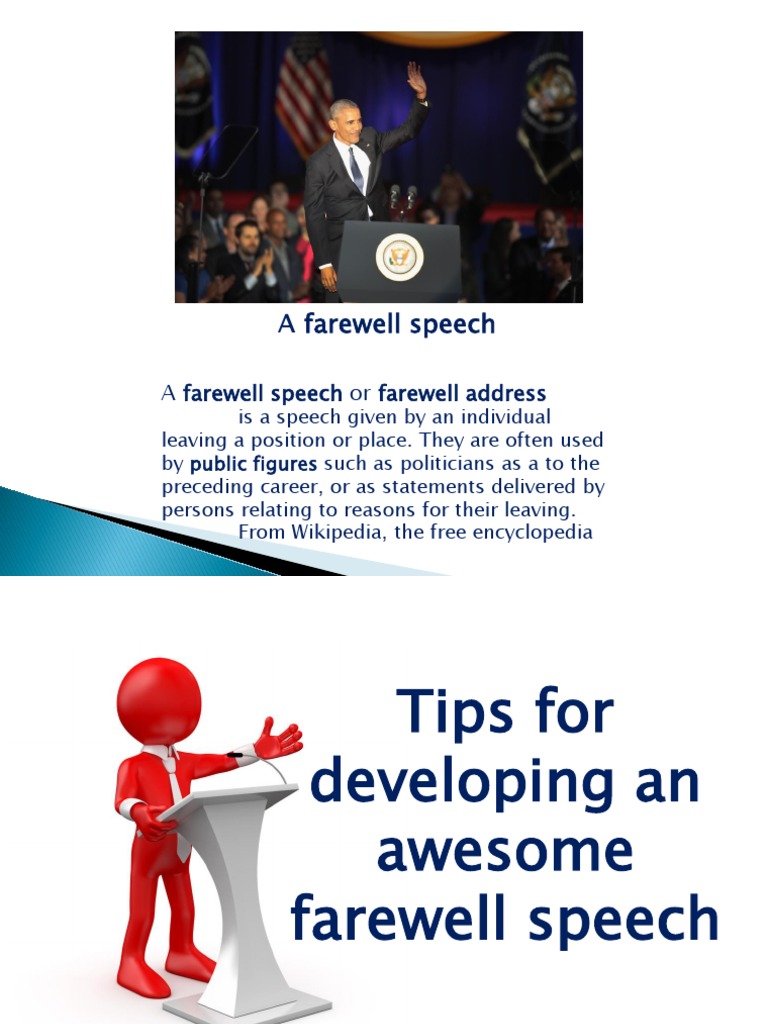 A farewell speech

A farewell speech or farewell address is a speech given by an individual leaving a position or place. They are often used by public figures such as politicians as a to the preceding career, or as statements delivered by persons relating to reasons for their leaving.
From Wikipedia, the free encyclopedia

Tips for developing an awesome farewell speech